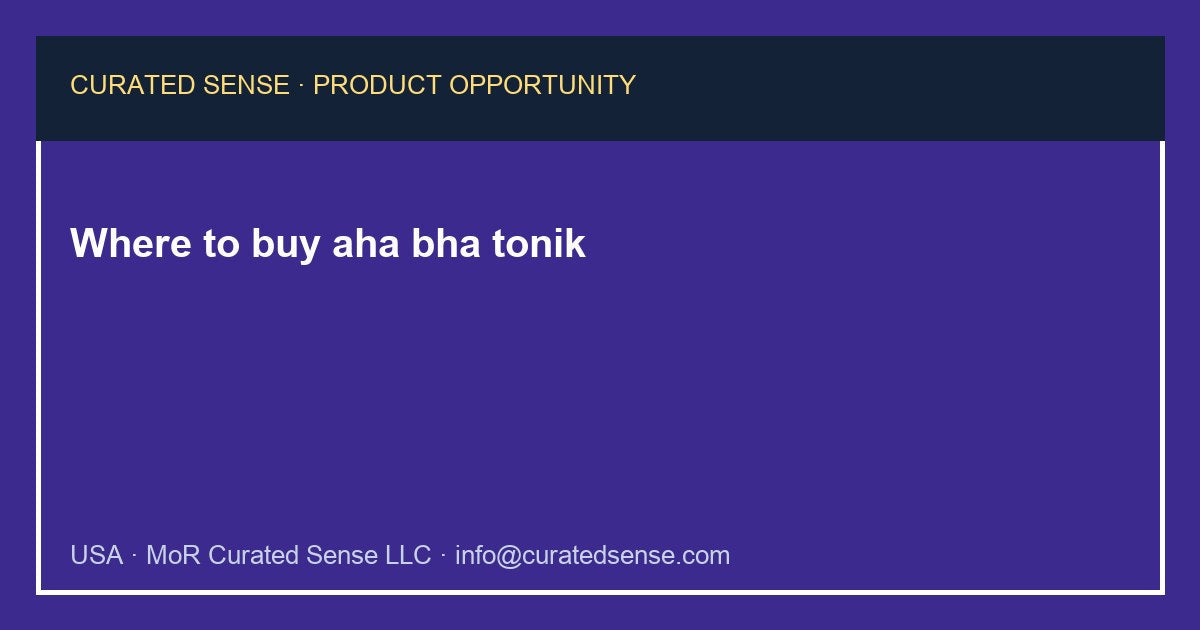 CURATED SENSE · PRODUCT OPPORTUNITY

Where to buy aha bha tonik

USA · MoR Curated Sense LLC · info@curatedsense.com